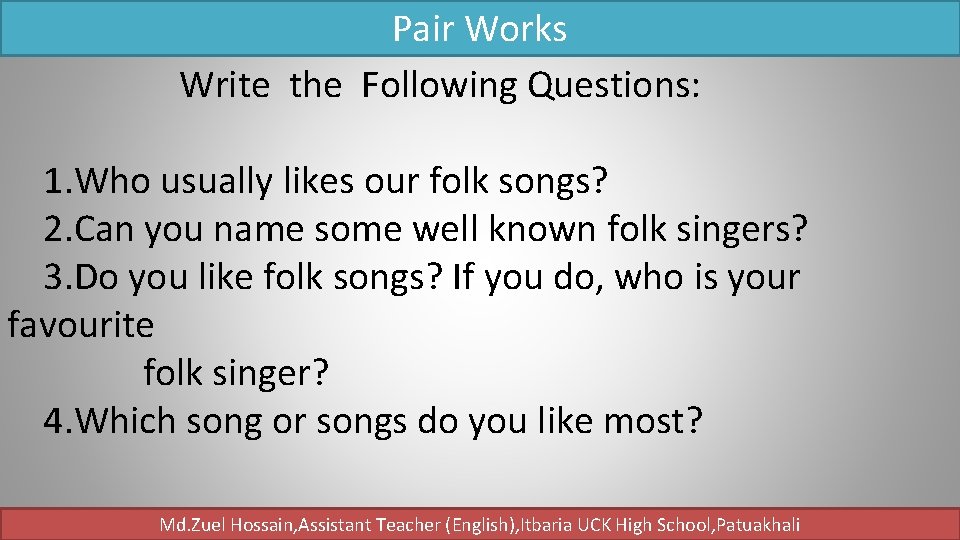 Pair Works

Write the Following Questions:

1.Who usually likes our folk songs?
2.Can you name some well known folk singers?
3.Do you like folk songs? If you do, who is your favourite folk singer?
4.Which song or songs do you like most?

Md.Zuel Hossain,Assistant Teacher (English),Itbaria UCK High School,Patuakhali